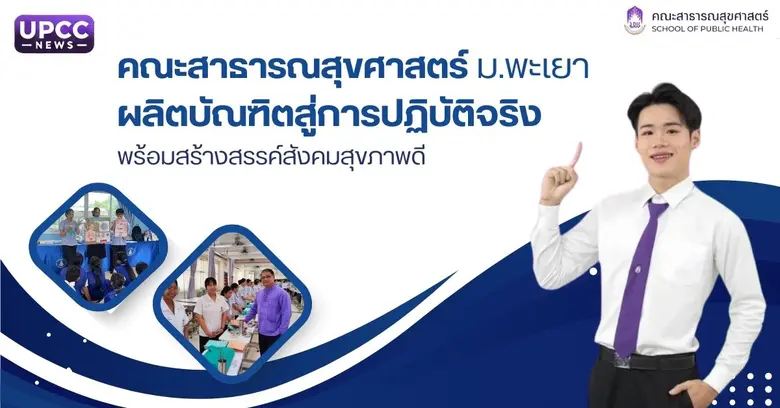 UPCC
NEWS

คณะสาธารณสุขศาสตร์
SCHOOL OF PUBLIC HEALTH

คณะสาธารณสุขศาสตร์ ม.พะเยา
ผลิตบัณฑิตสู่การปฏิบัติจริง
พร้อมสร้างสรรค์สังคมสุขภาพดี